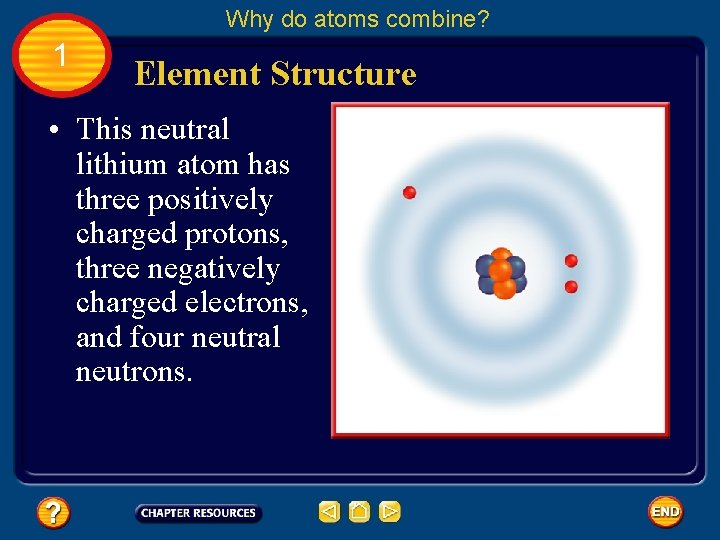 Why do atoms combine?

1

Element Structure

• This neutral lithium atom has three positively charged protons, three negatively charged electrons, and four neutral neutrons.

?

CHAPTER RESOURCES

END